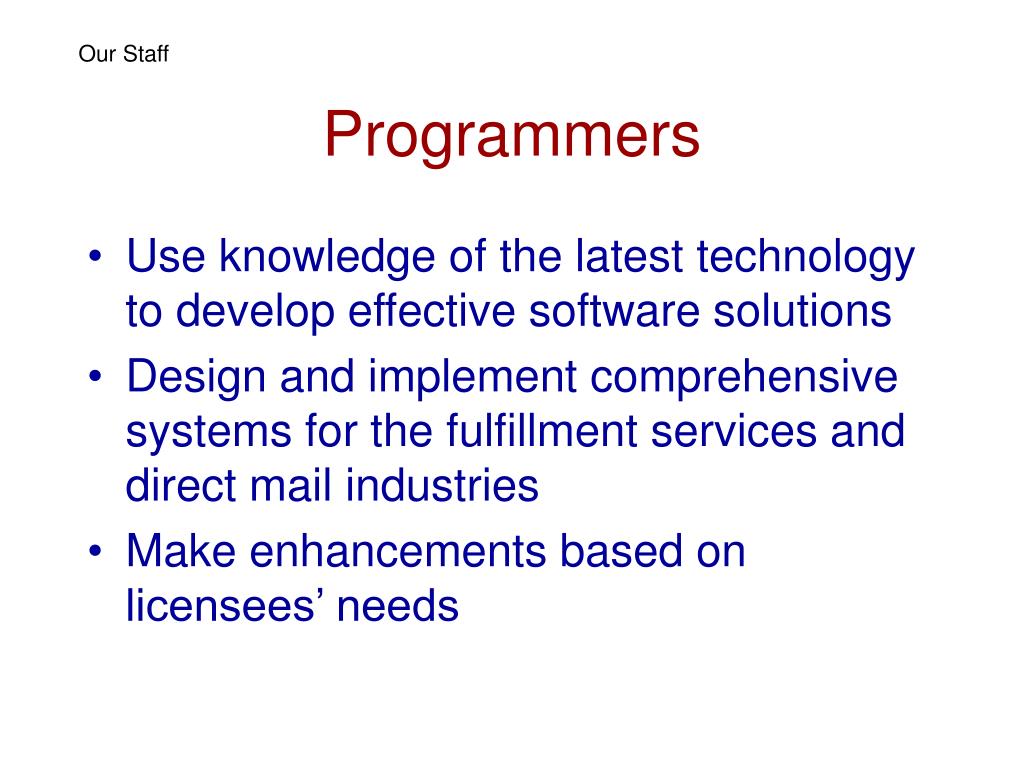 Our Staff

Programmers

• Use knowledge of the latest technology to develop effective software solutions
• Design and implement comprehensive systems for the fulfillment services and direct mail industries
• Make enhancements based on licensees’ needs